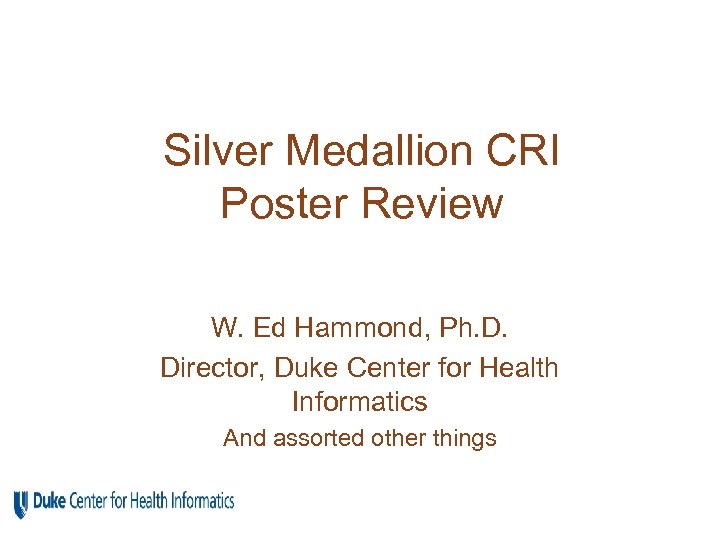 Silver Medallion CRI
Poster Review

W. Ed Hammond, Ph.D.
Director, Duke Center for Health Informatics
And assorted other things

Duke Center for Health Informatics